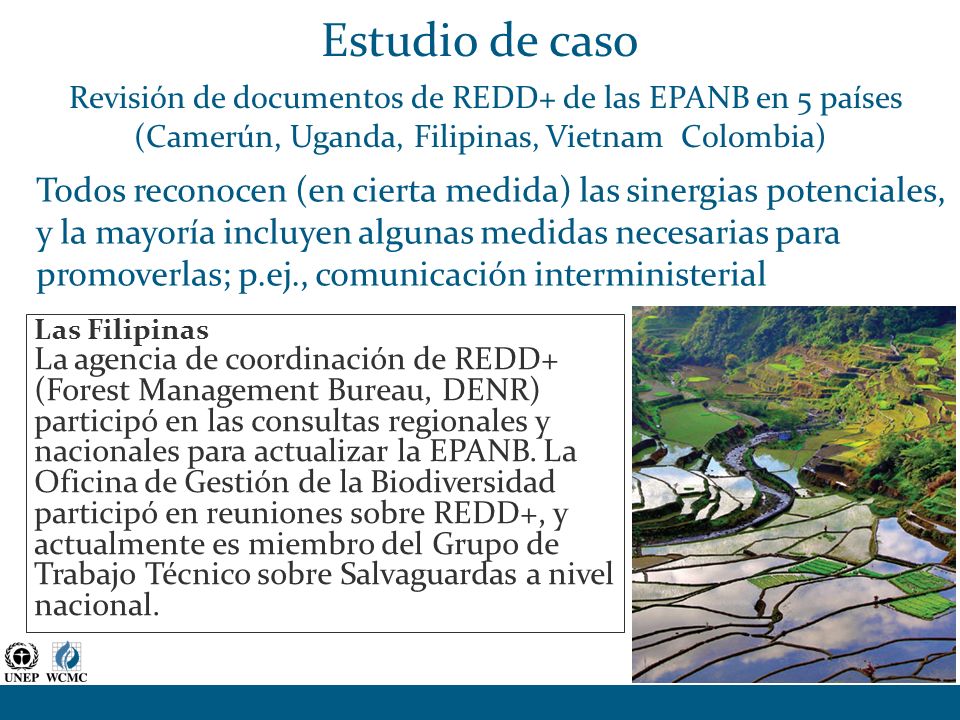 Estudio de caso

Revisión de documentos de REDD+ de las EPANB en 5 países (Camerún, Uganda, Filipinas, Vietnam  Colombia)

Todos reconocen (en cierta medida) las sinergias potenciales, y la mayoría incluyen algunas medidas necesarias para promoverlas; p.ej., comunicación interministerial

Las Filipinas
La agencia de coordinación de REDD+ (Forest Management Bureau, DENR) participó en las consultas regionales y nacionales para actualizar la EPANB. La Oficina de Gestión de la Biodiversidad participó en reuniones sobre REDD+, y actualmente es miembro del Grupo de Trabajo Técnico sobre Salvaguardas a nivel nacional.

UNEP WCMC